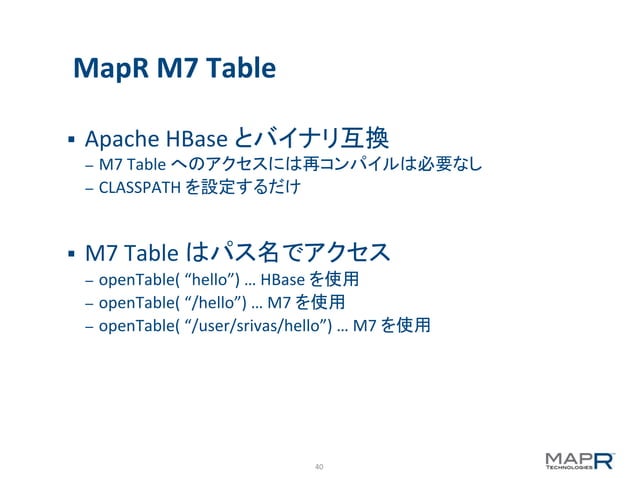 MapR M7 Table

▪ Apache HBase とバイナリ互換
– M7 Table へのアクセスには再コンパイルは必要なし
– CLASSPATH を設定するだけ

▪ M7 Table はパス名でアクセス
– openTable( “hello”) … HBase を使用
– openTable( “/hello”) … M7 を使用
– openTable( “/user/srivas/hello”) … M7 を使用

40

MAPR TECHNOLOGIES